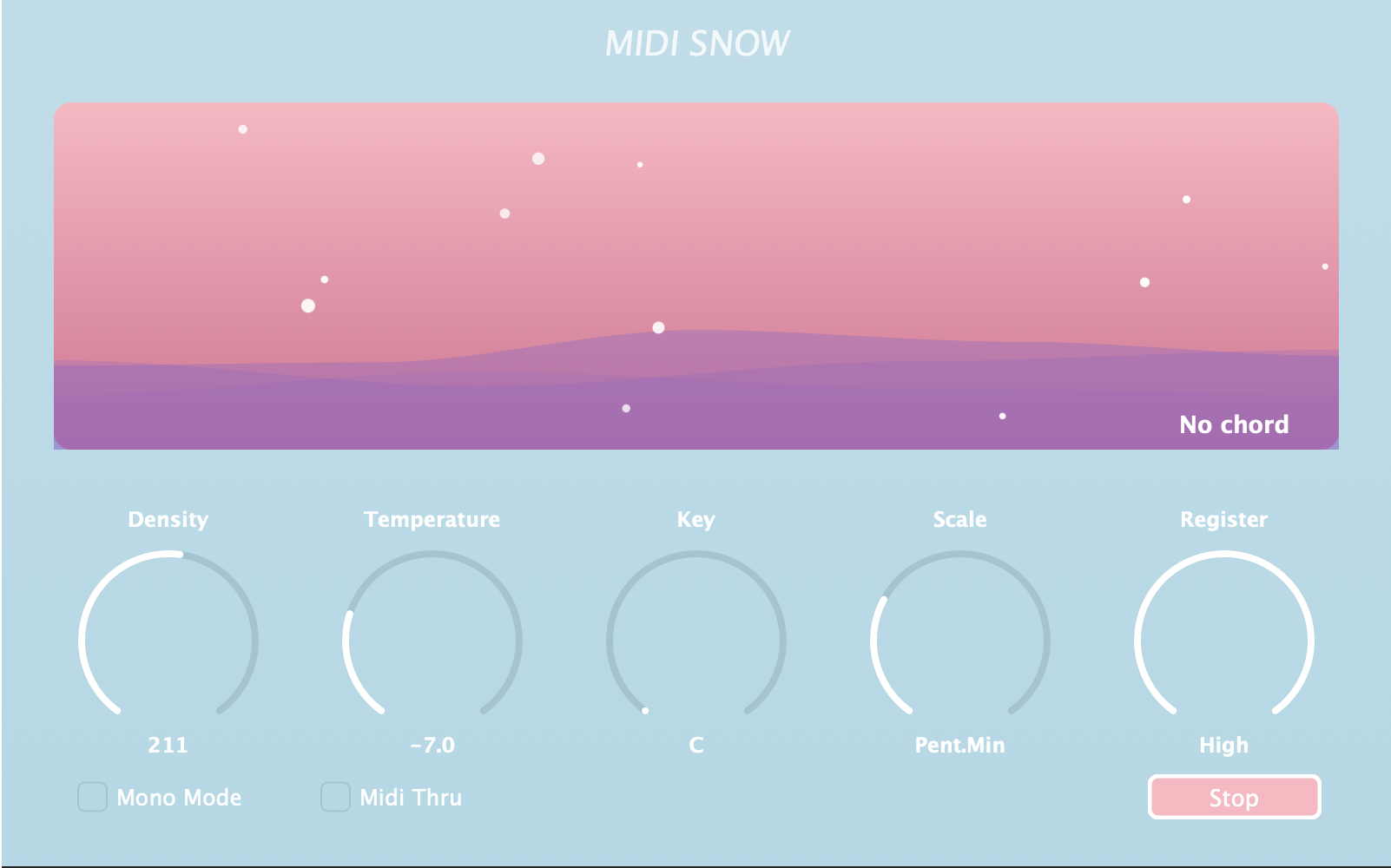 MIDI SNOW

No chord

Density
211

Temperature
-7.0

Key
C

Scale
Pent.Min

Register
High

Mono Mode

Midi Thru

Stop